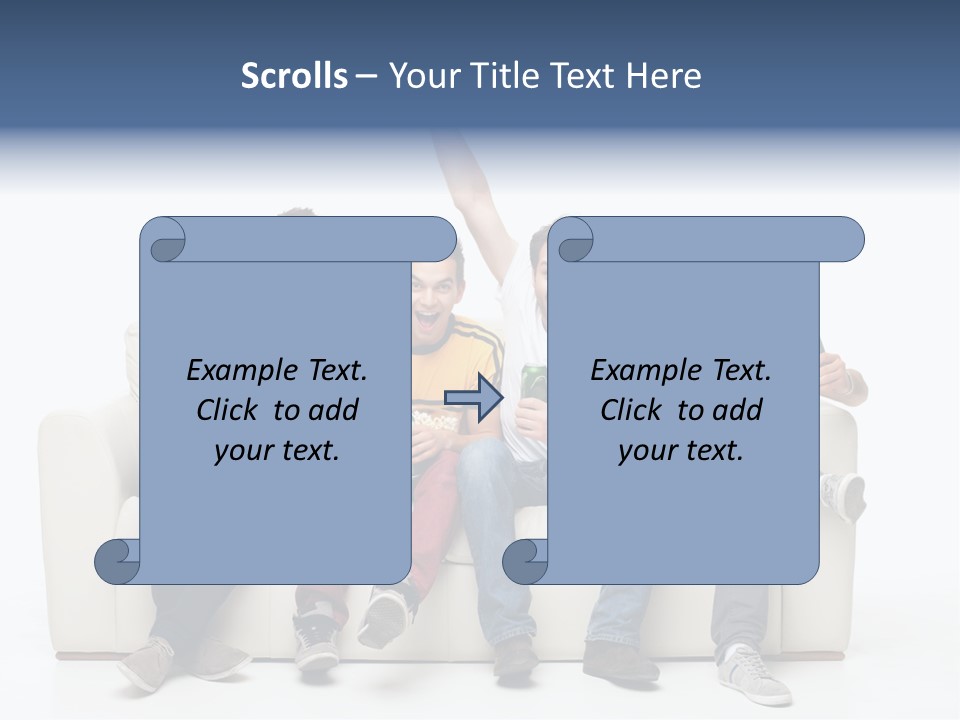 Scrolls – Your Title Text Here

Example Text. Click to add your text.

Example Text. Click to add your text.